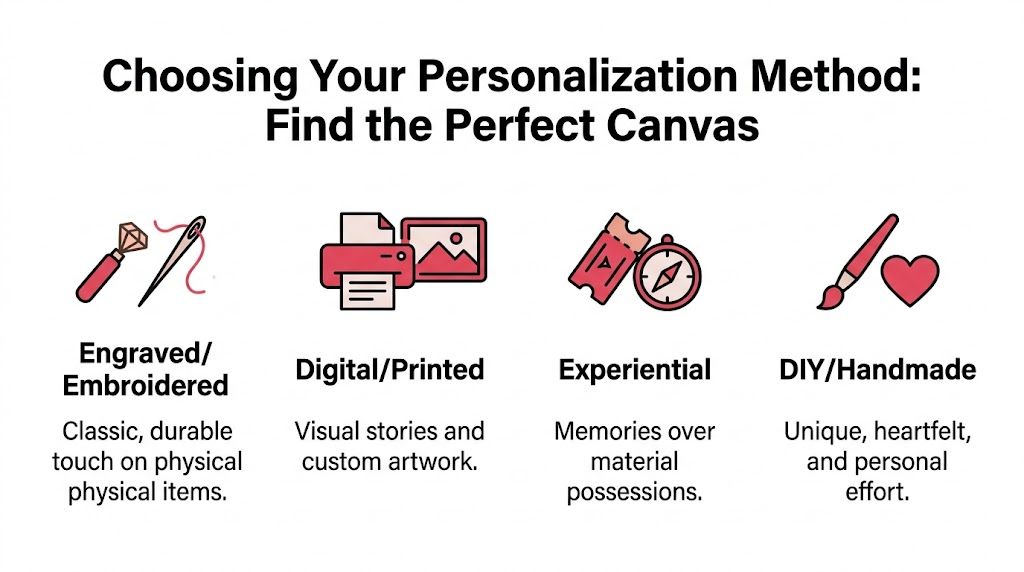 Choosing Your Personalization Method: Find the Perfect Canvas

Engraved/ Embroidered

Classic, durable touch on physical physical items.

Digital/Printed

Visual stories and custom artwork.

Experiential

Memories over material possessions.

DIY/Handmade

Unique, heartfelt, and personal effort.